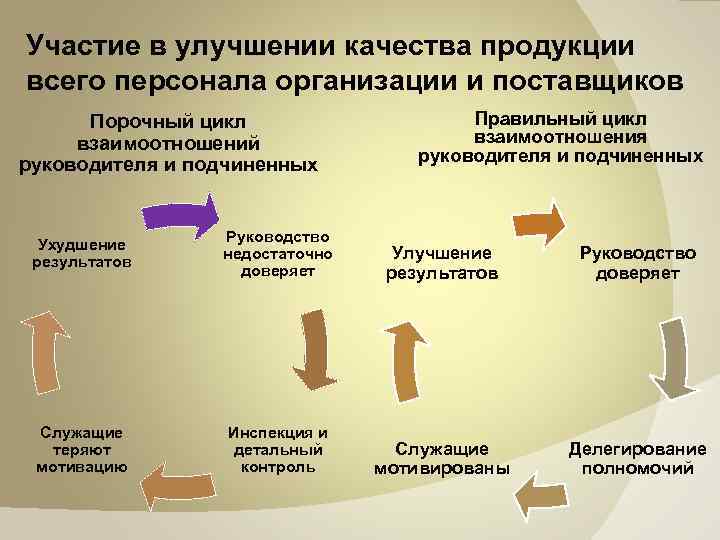 Участие в улучшении качества продукции всего персонала организации и поставщиков

Порочный цикл взаимоотношений руководителя и подчиненных

Ухудшение результатов

Руководство недостаточно доверяет

Инспекция и детальный контроль

Служащие теряют мотивацию

Правильный цикл взаимоотношения руководителя и подчиненных

Улучшение результатов

Руководство доверяет

Делегирование полномочий

Служащие мотивированы